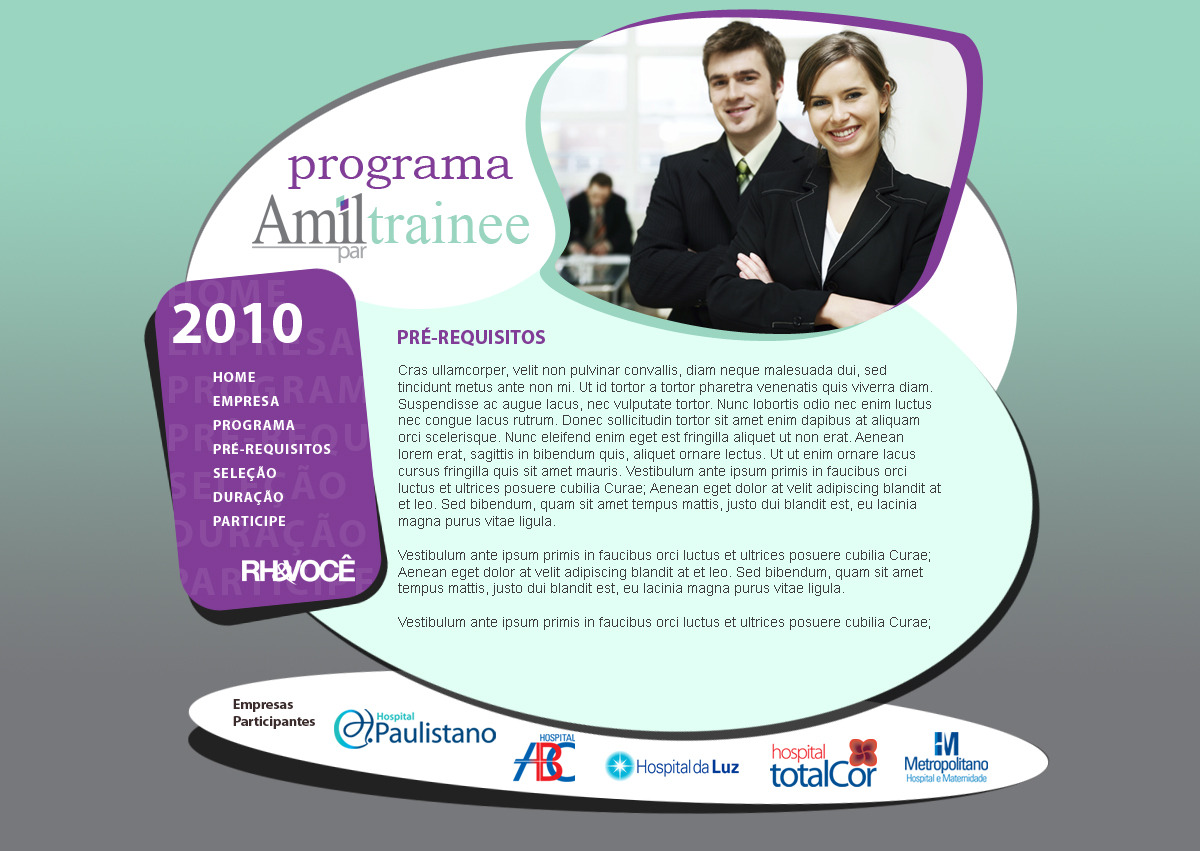 programa
Amil par trainee

2010

HOME
EMPRESA
PROGRAMA
PRÉ-REQUISITOS
SELEÇÃO
DURAÇÃO
PARTICIPE

RH&VOCÊ

PRÉ-REQUISITOS

Cras ullamcorper, velit non pulvinar convallis, diam neque malesuada dui, sed tincidunt metus ante non mi. Ut id tortor a tortor pharetra venenatis quis viverra diam. Suspendisse ac augue lacus, nec vulputate tortor. Nunc lobortis odio nec enim luctus nec congue lacus rutrum. Donec sollicitudin tortor sit amet enim dapibus at aliquam orci scelerisque. Nunc eleifend enim eget est fringilla aliquet ut non erat. Aenean lorem erat, sagittis in bibendum quis, aliquet ornare lectus. Ut ut enim ornare lacus cursus fringilla quis sit amet mauris. Vestibulum ante ipsum primis in faucibus orci luctus et ultrices posuere cubilia Curae; Aenean eget dolor at velit adipiscing blandit at et leo. Sed bibendum, quam sit amet tempus mattis, justo dui blandit est, eu lacinia magna purus vitae ligula.

Vestibulum ante ipsum primis in faucibus orci luctus et ultrices posuere cubilia Curae; Aenean eget dolor at velit adipiscing blandit at et leo. Sed bibendum, quam sit amet tempus mattis, justo dui blandit est, eu lacinia magna purus vitae ligula.

Vestibulum ante ipsum primis in faucibus orci luctus et ultrices posuere cubilia Curae;

Empresas Participantes

Hospital Paulistano

HOSPITAL ABC

Hospital da Luz

hospital totalCor

Metropolitano Hospital e Maternidade